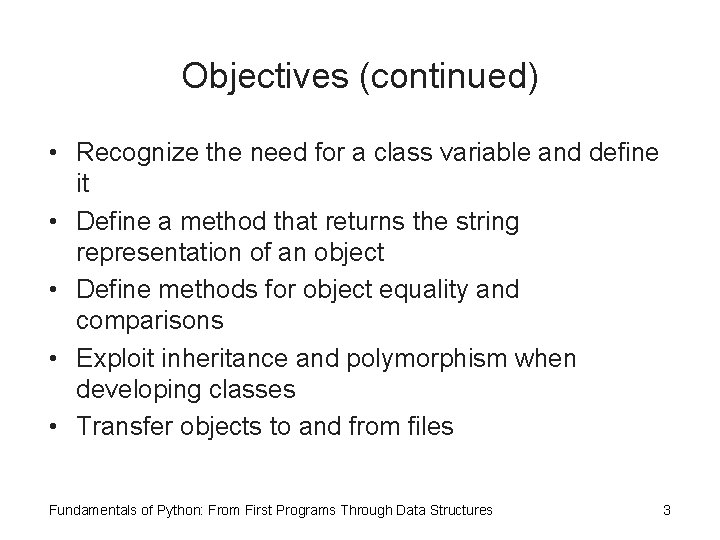 Objectives (continued)

• Recognize the need for a class variable and define it
• Define a method that returns the string representation of an object
• Define methods for object equality and comparisons
• Exploit inheritance and polymorphism when developing classes
• Transfer objects to and from files

Fundamentals of Python: From First Programs Through Data Structures

3